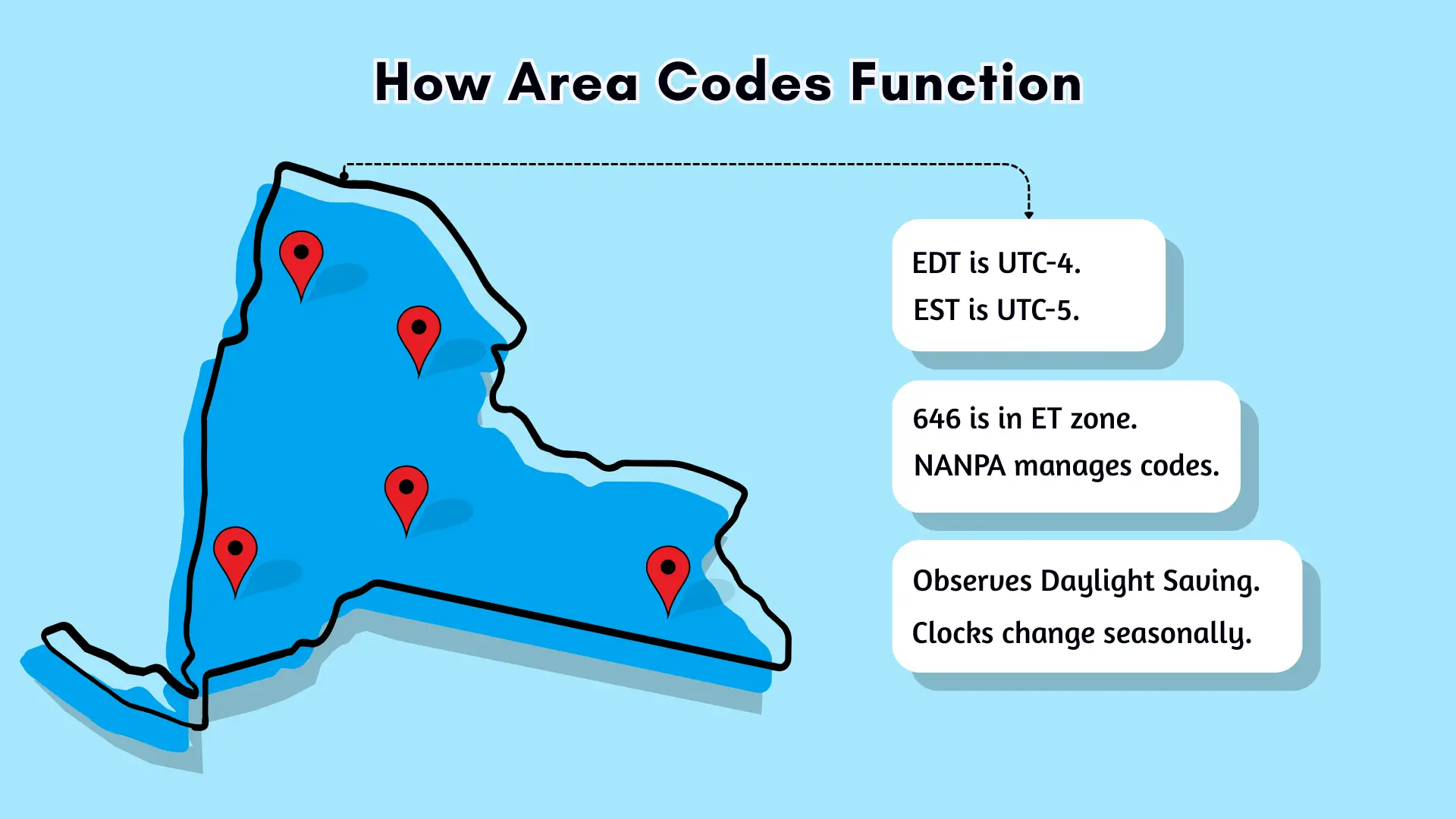 How Area Codes Function

EDT is UTC-4.
EST is UTC-5.

646 is in ET zone.
NANPA manages codes.

Observes Daylight Saving.
Clocks change seasonally.